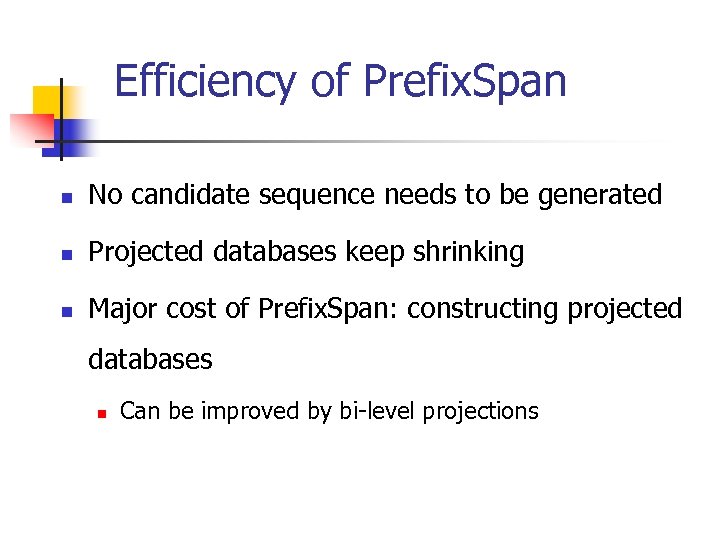 Efficiency of PrefixSpan

- No candidate sequence needs to be generated
- Projected databases keep shrinking
- Major cost of PrefixSpan: constructing projected databases
  - Can be improved by bi-level projections